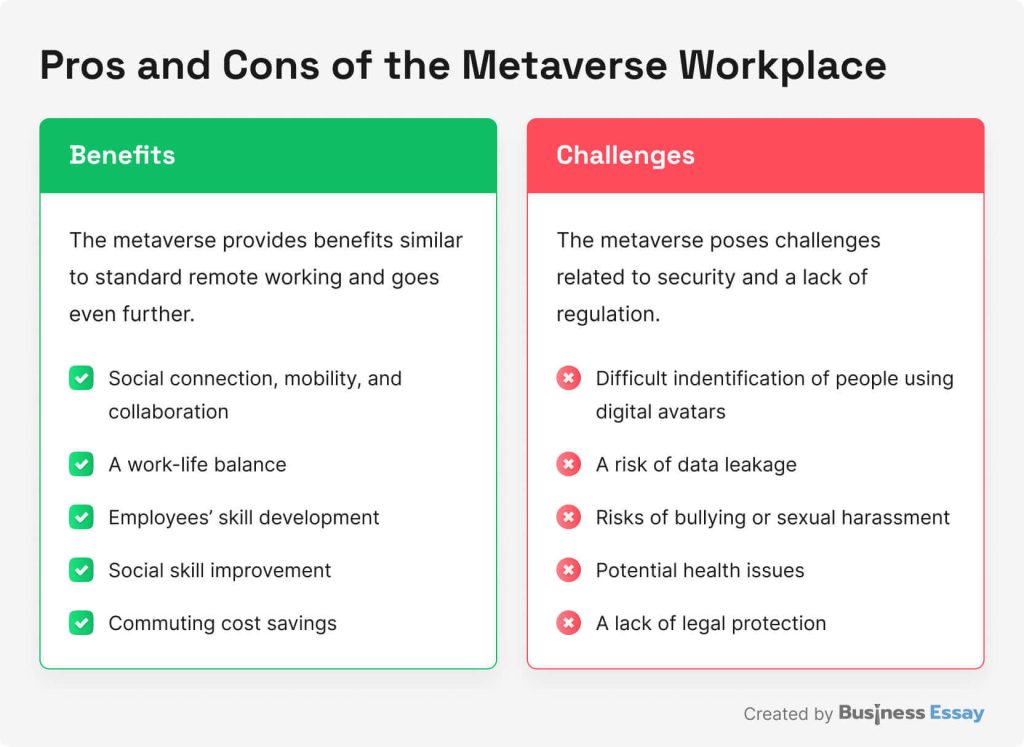 Pros and Cons of the Metaverse Workplace

Benefits

The metaverse provides benefits similar to standard remote working and goes even further.

Social connection, mobility, and collaboration

A work-life balance

Employees' skill development

Social skill improvement

Commuting cost savings

Challenges

The metaverse poses challenges related to security and a lack of regulation.

Difficult indentification of people using digital avatars

A risk of data leakage

Risks of bullying or sexual harassment

Potential health issues

A lack of legal protection

Created by Business Essay